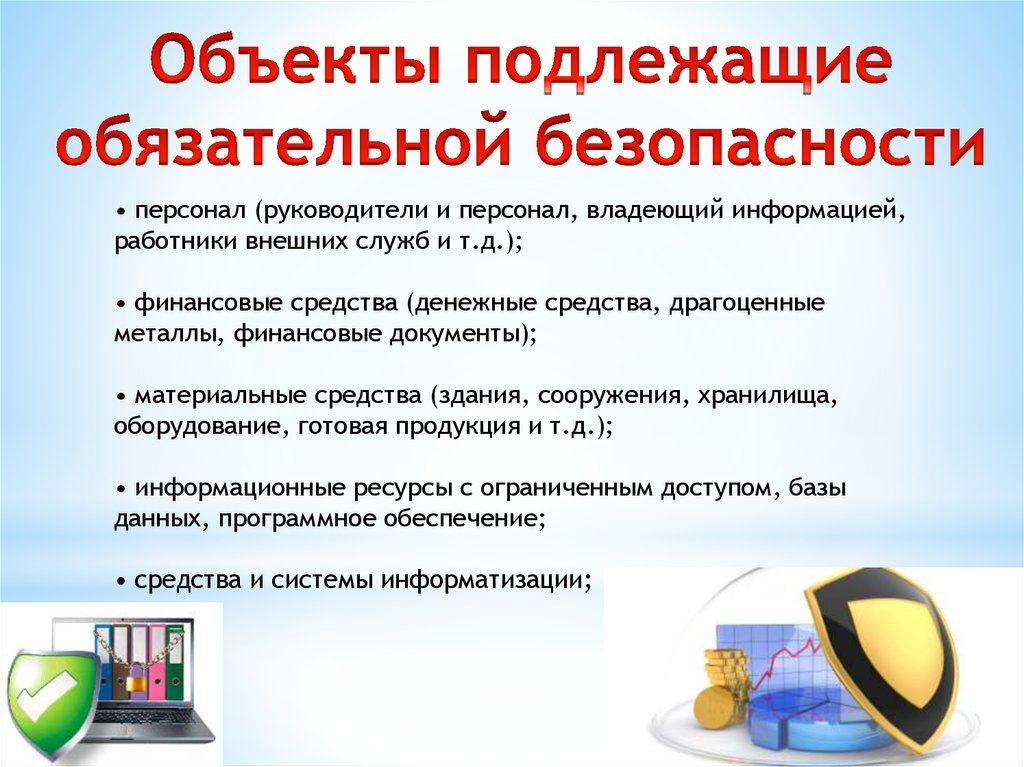 Объекты подлежащие обязательной безопасности

• персонал (руководители и персонал, владеющий информацией, работники внешних служб и т.д.);

• финансовые средства (денежные средства, драгоценные металлы, финансовые документы);

• материальные средства (здания, сооружения, хранилища, оборудование, готовая продукция и т.д.);

• информационные ресурсы с ограниченным доступом, базы данных, программное обеспечение;

• средства и системы информатизации;